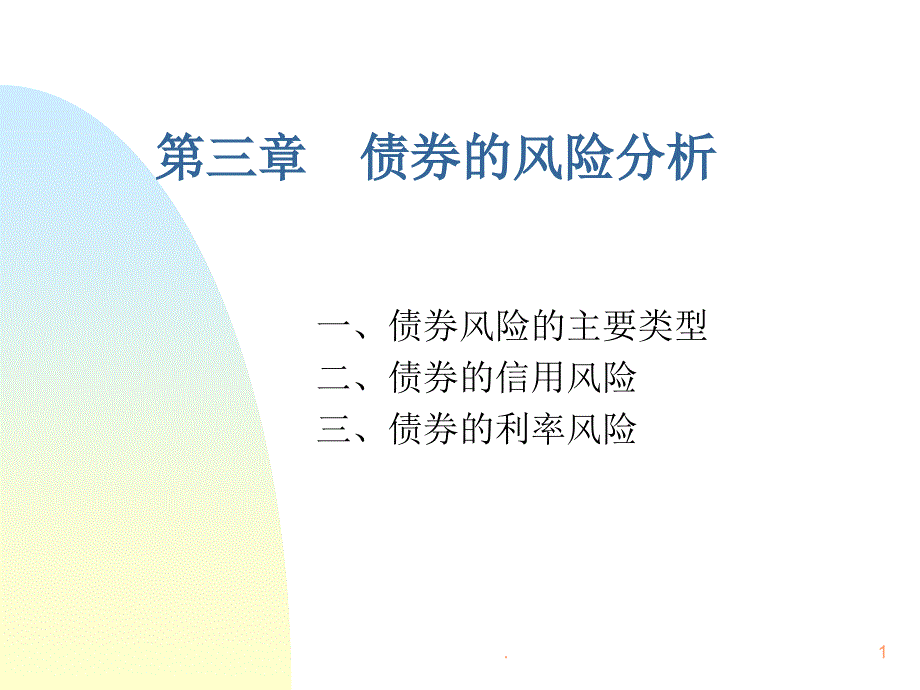 第三章　债券的风险分析

一、债券风险的主要类型
二、债券的信用风险
三、债券的利率风险

.

1